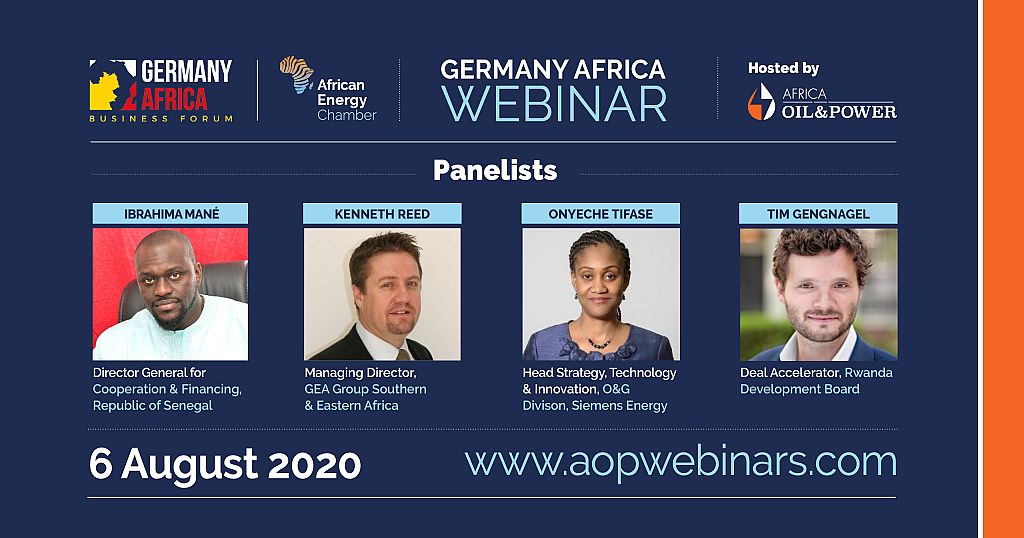 GERMANY AFRICA BUSINESS FORUM

African Energy Chamber

GERMANY AFRICA WEBINAR

Hosted by AFRICA OIL&POWER

Panelists

IBRAHIMA MANÉ
Director General for Cooperation & Financing, Republic of Senegal

KENNETH REED
Managing Director, GEA Group Southern & Eastern Africa

ONYECHE TIFASE
Head Strategy, Technology & Innovation, O&G Divison, Siemens Energy

TIM GENGNAGEL
Deal Accelerator, Rwanda Development Board

6 August 2020

www.aopwebinars.com